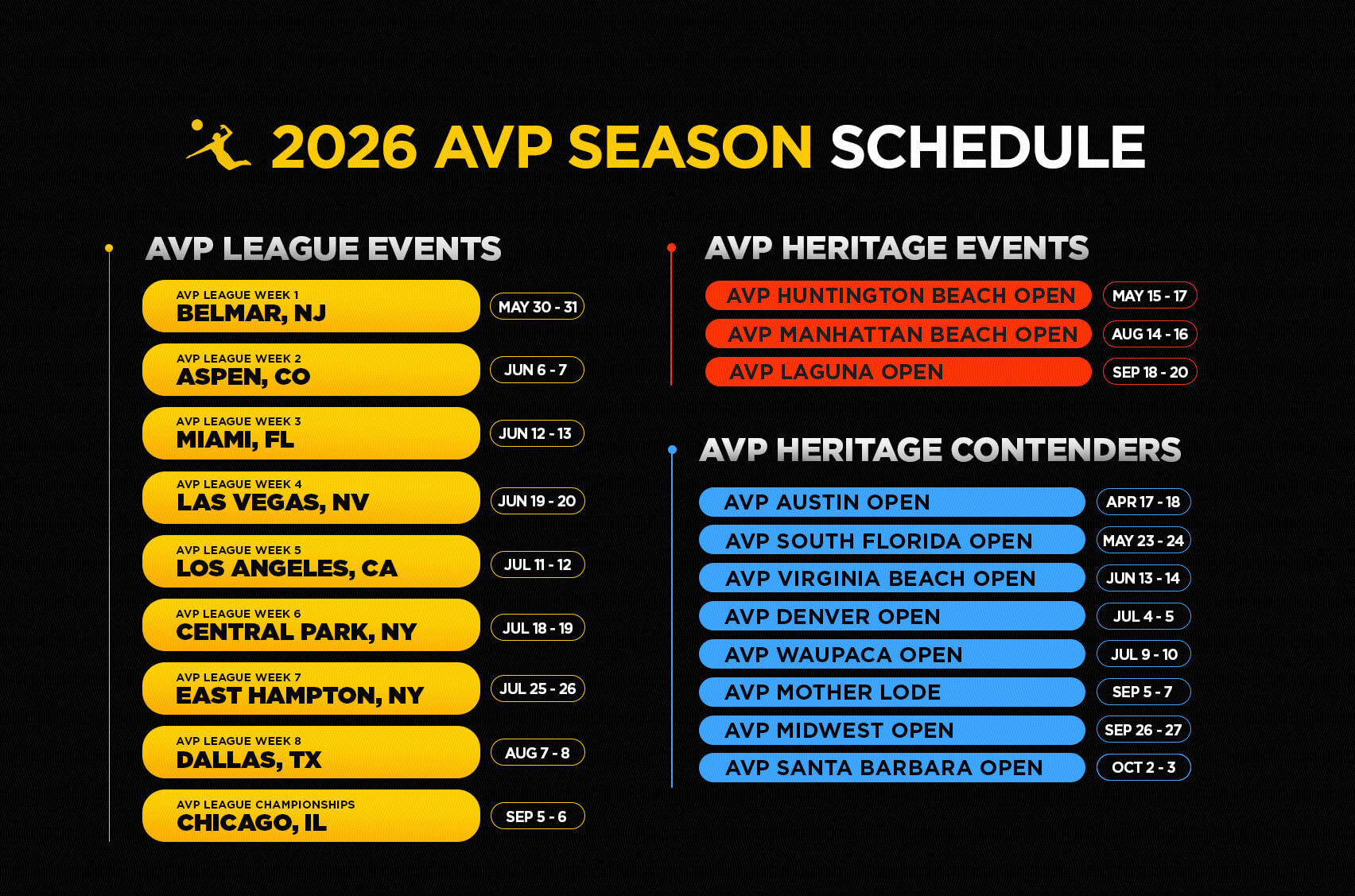 2026 AVP SEASON SCHEDULE

AVP LEAGUE EVENTS

AVP LEAGUE WEEK 1
BELMAR, NJ
MAY 30 - 31

AVP LEAGUE WEEK 2
ASPEN, CO
JUN 6 - 7

AVP LEAGUE WEEK 3
MIAMI, FL
JUN 12 - 13

AVP LEAGUE WEEK 4
LAS VEGAS, NV
JUN 19 - 20

AVP LEAGUE WEEK 5
LOS ANGELES, CA
JUL 11 - 12

AVP LEAGUE WEEK 6
CENTRAL PARK, NY
JUL 18 - 19

AVP LEAGUE WEEK 7
EAST HAMPTON, NY
JUL 25 - 26

AVP LEAGUE WEEK 8
DALLAS, TX
AUG 7 - 8

AVP LEAGUE CHAMPIONSHIPS
CHICAGO, IL
SEP 5 - 6

AVP HERITAGE EVENTS

AVP HUNTINGTON BEACH OPEN
MAY 15 - 17

AVP MANHATTAN BEACH OPEN
AUG 14 - 16

AVP LAGUNA OPEN
SEP 18 - 20

AVP HERITAGE CONTENDERS

AVP AUSTIN OPEN
APR 17 - 18

AVP SOUTH FLORIDA OPEN
MAY 23 - 24

AVP VIRGINIA BEACH OPEN
JUN 13 - 14

AVP DENVER OPEN
JUL 4 - 5

AVP WAUPACA OPEN
JUL 9 - 10

AVP MOTHER LODE
SEP 5 - 7

AVP MIDWEST OPEN
SEP 26 - 27

AVP SANTA BARBARA OPEN
OCT 2 - 3